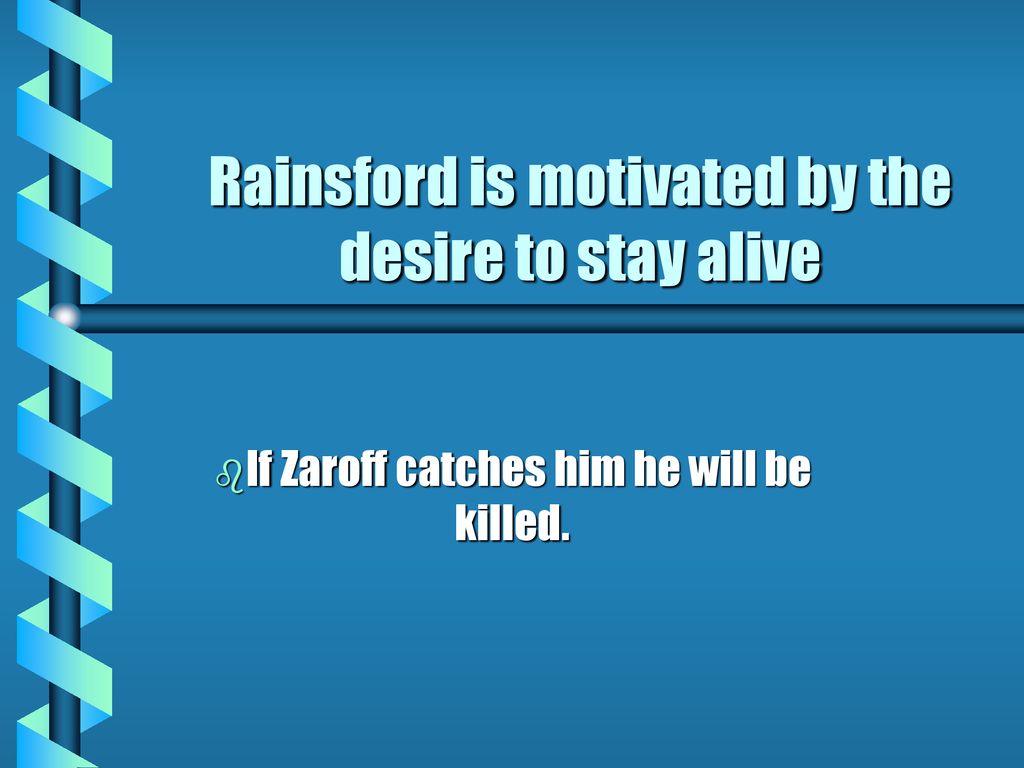 Rainsford is motivated by the desire to stay alive

If Zaroff catches him he will be killed.